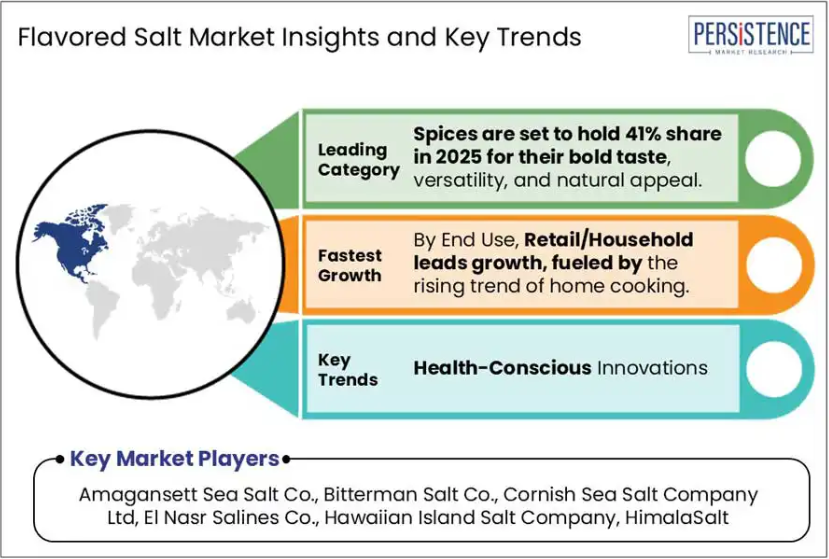 Flavored Salt Market Insights and Key Trends

PERSISTENCE
MARKET RESEARCH

Leading Category

Spices are set to hold 41% share in 2025 for their bold taste, versatility, and natural appeal.

Fastest Growth

By End Use, Retail/Household leads growth, fueled by the rising trend of home cooking.

Key Trends

Health-Conscious Innovations

Key Market Players

Amagansett Sea Salt Co., Bitterman Salt Co., Cornish Sea Salt Company Ltd, El Nasr Salines Co., Hawaiian Island Salt Company, HimalaSalt